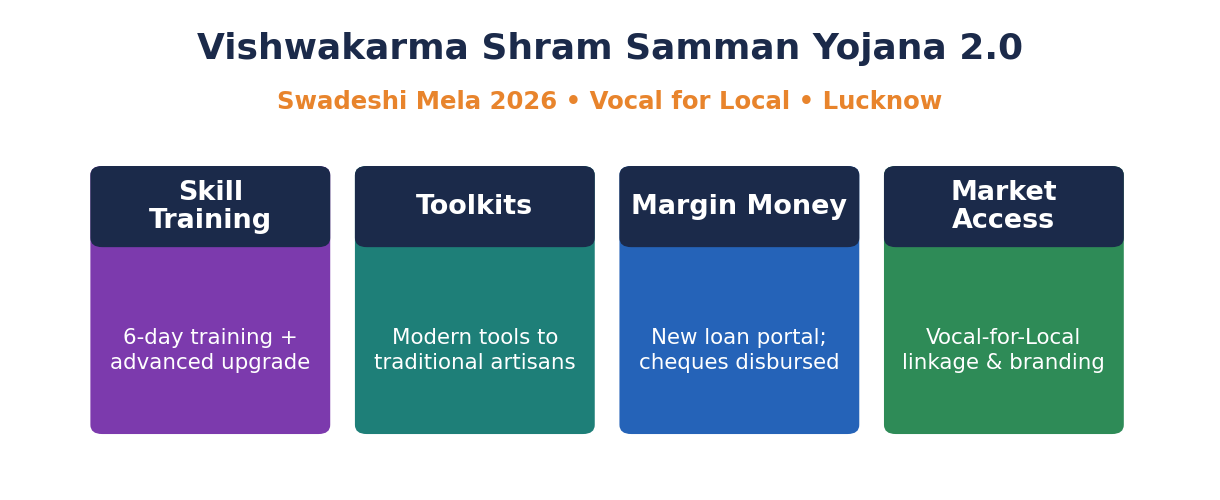 Vishwakarma Shram Samman Yojana 2.0

Swadeshi Mela 2026 • Vocal for Local • Lucknow

Skill Training

6-day training + advanced upgrade

Toolkits

Modern tools to traditional artisans

Margin Money

New loan portal; cheques disbursed

Market Access

Vocal-for-Local linkage & branding